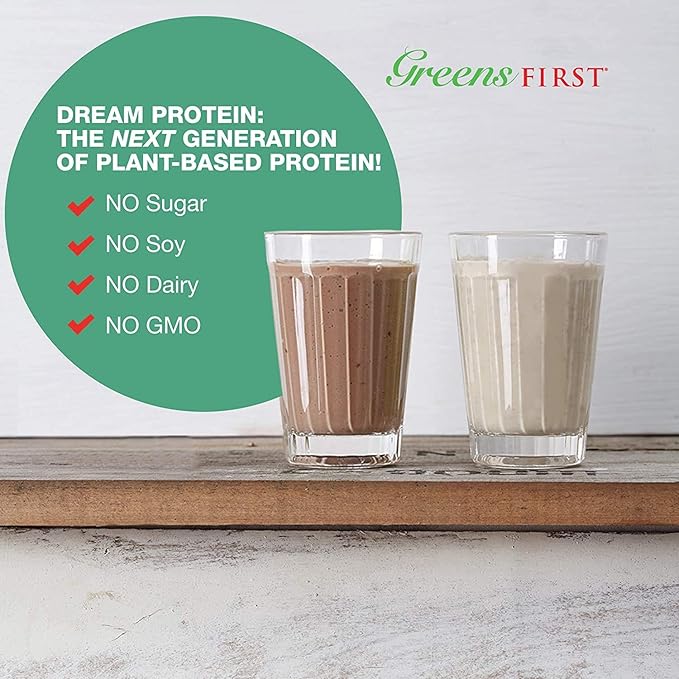 Greens FIRST

DREAM PROTEIN: THE NEXT GENERATION OF PLANT-BASED PROTEIN!

NO Sugar

NO Soy

NO Dairy

NO GMO